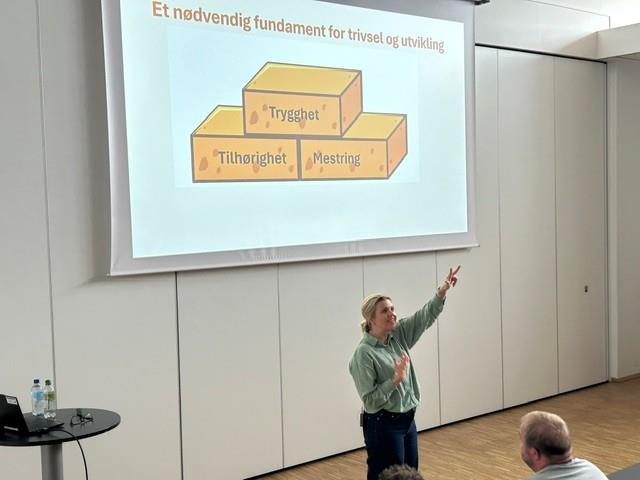 Et nødvendig fundament for trivsel og utvikling

Trygghet

Tilhørighet

Mestring